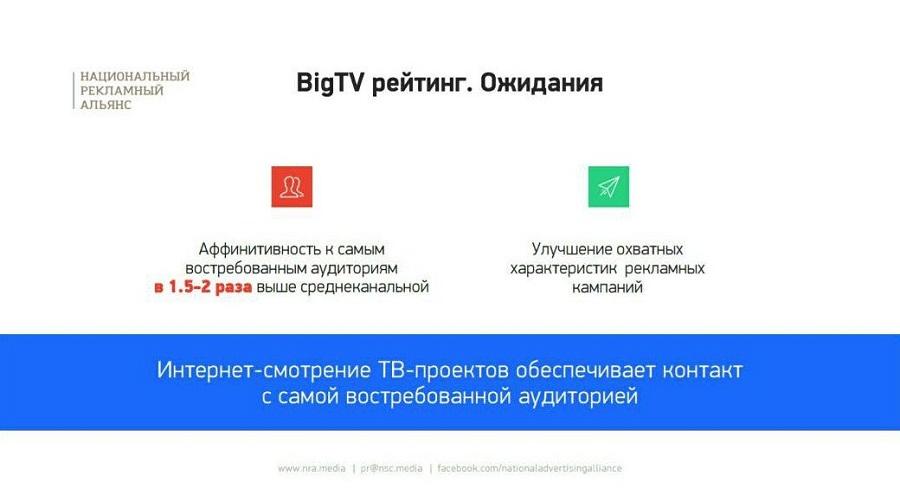 НАЦИОНАЛЬНЫЙ
РЕКЛАМНЫЙ
АЛЬЯНС

BigTV рейтинг. Ожидания

Аффинитивность к самым востребованным аудиториям в 1.5-2 раза выше среднеканальной

Улучшение охватных характеристик рекламных кампаний

Интернет-смотрение ТВ-проектов обеспечивает контакт с самой востребованной аудиторией

www.nra.media | pr@nsc.media | facebook.com/nationaladvertisingalliance